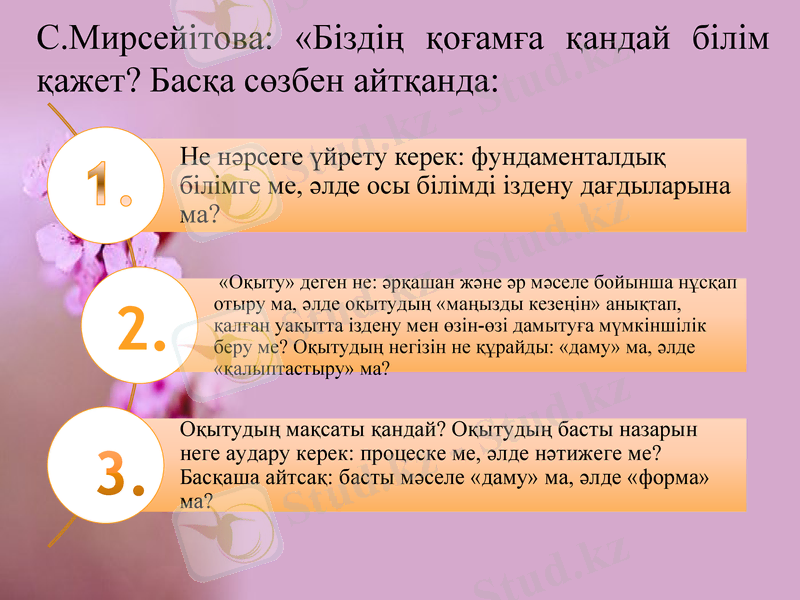 С.Мирсейітова: «Біздің қоғамға қандай білім қажет? Басқа сөзбен айтқанда:

1.

Не нәрсеге үйрету керек: фундаменталдық білімге ме, әлде осы білімді іздену дағдыларына ма?

2.

«Оқыту» деген не: әрқашан және әр мәселе бойынша нұсқап отыру ма, әлде оқытудың «маңызды кезеңін» анықтап, қалған уақытта іздену мен өзін-өзі дамытуға мүмкіншілік беру ме? Оқытудың негізін не құрайды: «даму» ма, әлде «қалыптастыру» ма?

3.

Оқытудың мақсаты қандай? Оқытудың басты назарын неге аудару керек: процеске ме, әлде нәтижеге ме? Басқаша айтсақ: басты мәселе «даму» ма, әлде «форма» ма?

Stud.kz